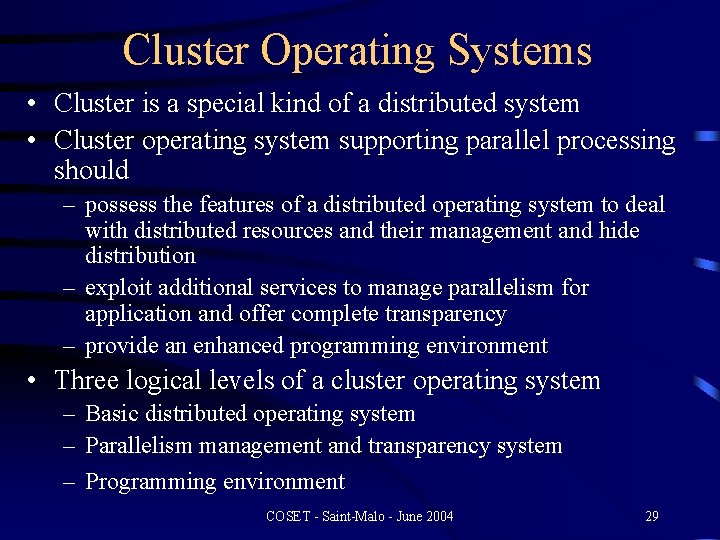 Cluster Operating Systems

• Cluster is a special kind of a distributed system

• Cluster operating system supporting parallel processing should

– possess the features of a distributed operating system to deal with distributed resources and their management and hide distribution

– exploit additional services to manage parallelism for application and offer complete transparency

– provide an enhanced programming environment

• Three logical levels of a cluster operating system

– Basic distributed operating system

– Parallelism management and transparency system

– Programming environment

COSET - Saint-Malo - June 2004

29